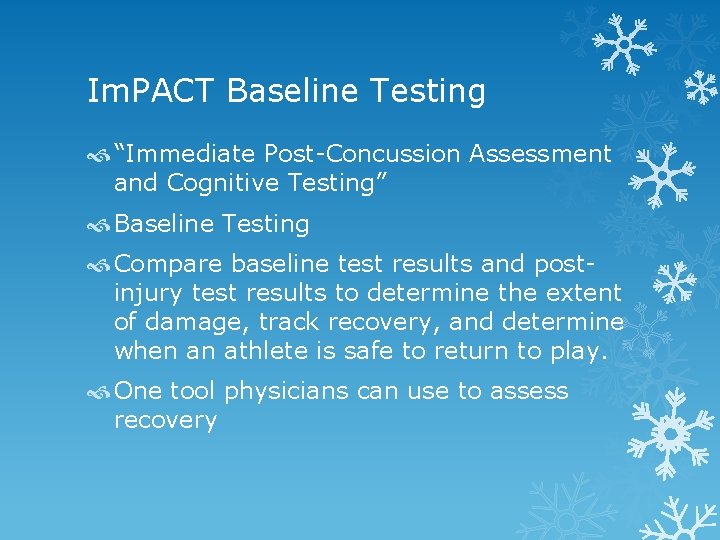 ImPACT Baseline Testing

“Immediate Post-Concussion Assessment and Cognitive Testing”

Baseline Testing

Compare baseline test results and post-injury test results to determine the extent of damage, track recovery, and determine when an athlete is safe to return to play.

One tool physicians can use to assess recovery